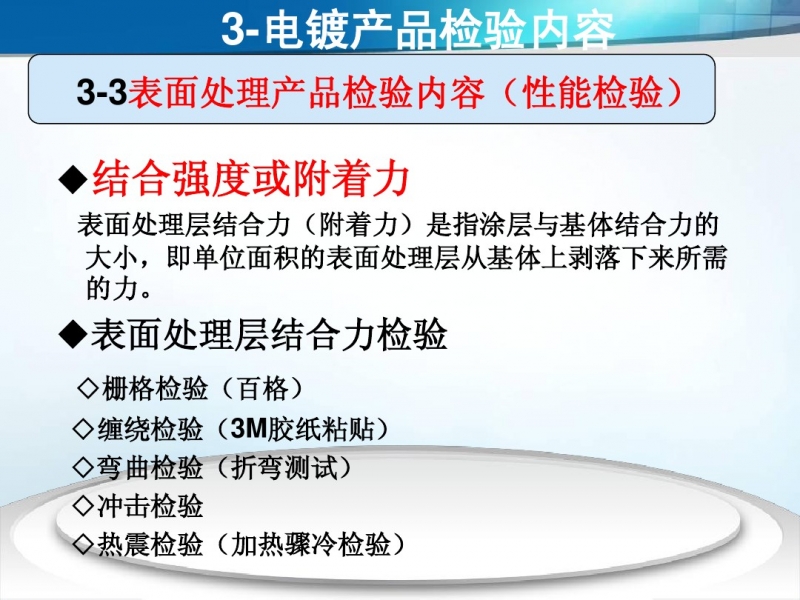 3-电镀产品检验内容

3-3表面处理产品检验内容（性能检验）

◆结合强度或附着力

表面处理层结合力（附着力）是指涂层与基体结合力的大小，即单位面积的表面处理层从基体上剥落下来所需的力。

◆表面处理层结合力检验

◇栅格检验（百格）

◇缠绕检验（3M胶纸粘贴）

◇弯曲检验（折弯测试）

◇冲击检验

◇热震检验（加热骤冷检验）